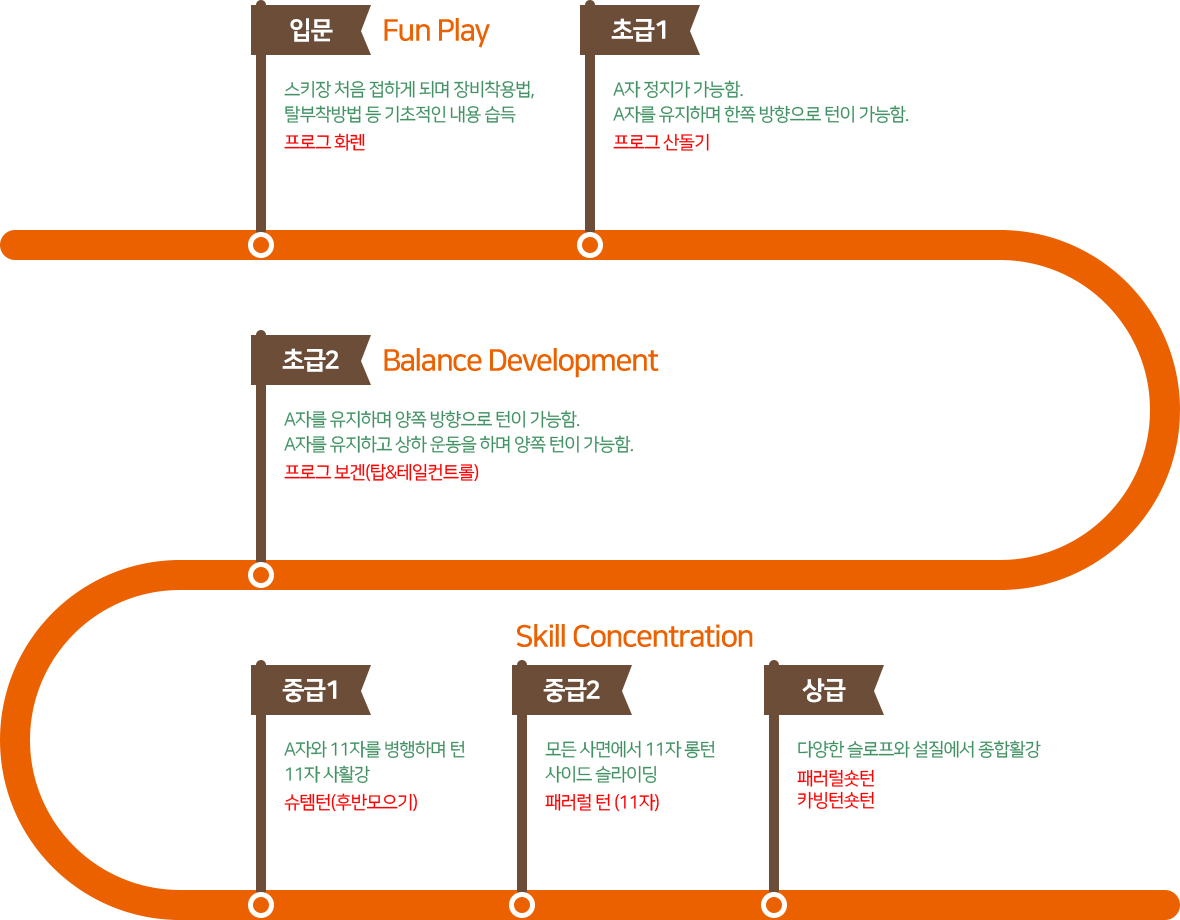 입문 Fun Play

스키장 처음 접하게 되며 장비착용법, 탈부착방법 등 기초적인 내용 습득
프로그 화렌

초급1

A자 정지가 가능함.
A자를 유지하며 한쪽 방향으로 턴이 가능함.
프로그 산돌기

초급2 Balance Development

A자를 유지하며 양쪽 방향으로 턴이 가능함.
A자를 유지하고 상하 운동을 하며 양쪽 턴이 가능함.
프로그 보겐(탑&테일컨트롤)

Skill Concentration

중급1

A자와 11자를 병행하며 턴
11자 사활강
슈템턴(후반모으기)

중급2

모든 사면에서 11자 롱턴
사이드 슬라이딩
패러럴 턴 (11자)

상급

다양한 슬로프와 설질에서 종합활강
패러럴숏턴
카빙턴숏턴